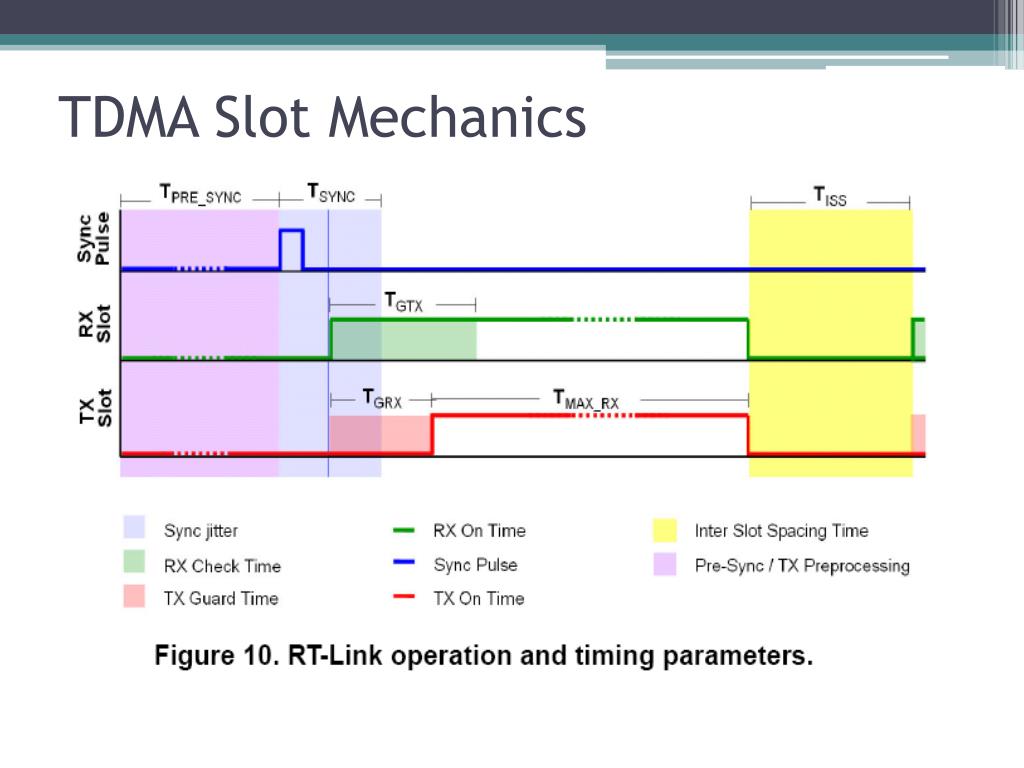 TDMA Slot Mechanics

$T_{PRE\_SYNC}$ $T_{SYNC}$ $T_{ISS}$

Sync Pulse

RX Slot

$T_{GTX}$

TX Slot

$T_{GRX}$ $T_{MAX\_RX}$

Sync jitter
RX Check Time
TX Guard Time
RX On Time
Sync Pulse
TX On Time
Inter Slot Spacing Time
Pre-Sync / TX Preprocessing

Figure 10. RT-Link operation and timing parameters.